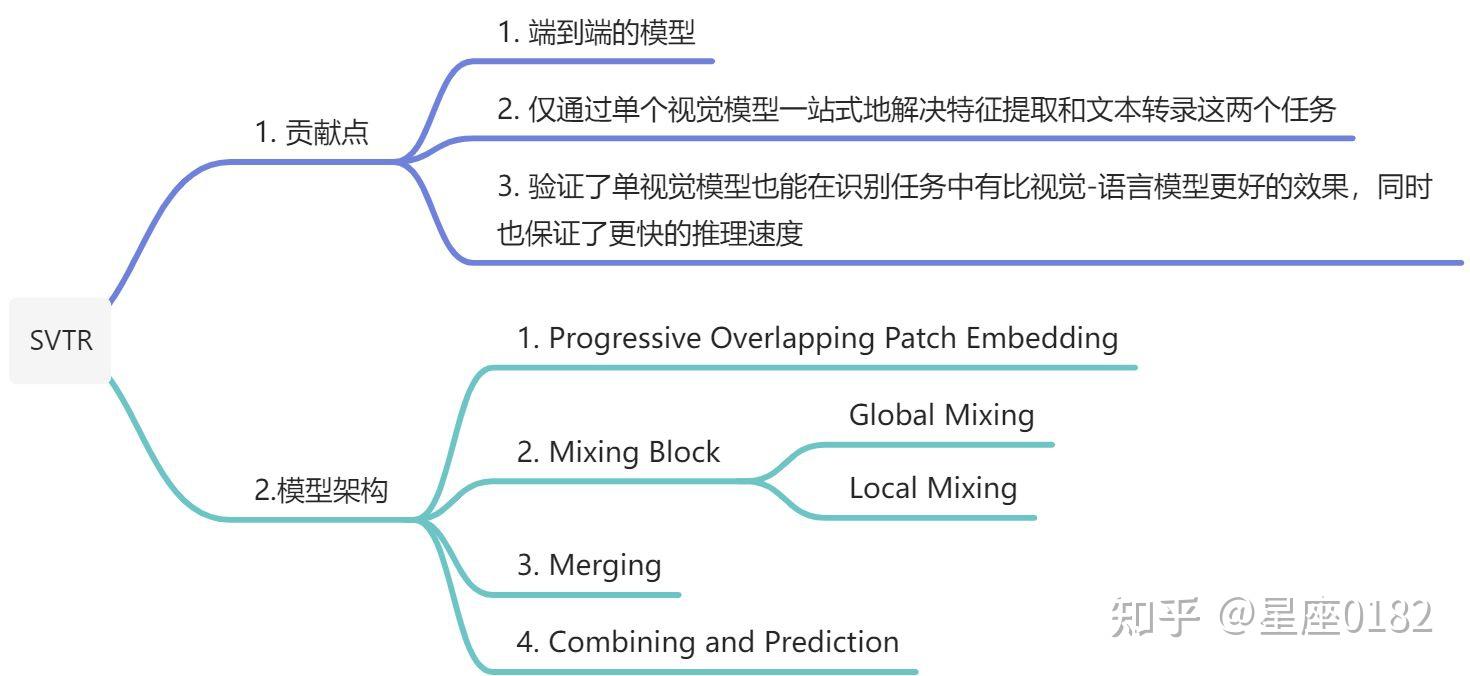 SVTR

1. 贡献点

1. 端到端的模型

2. 仅通过单个视觉模型一站式地解决特征提取和文本转录这两个任务

3. 验证了单视觉模型也能在识别任务中有比视觉-语言模型更好的效果，同时也保证了更快的推理速度

2.模型架构

1. Progressive Overlapping Patch Embedding

2. Mixing Block

Global Mixing

Local Mixing

3. Merging

4. Combining and Prediction

知乎 @星座0182